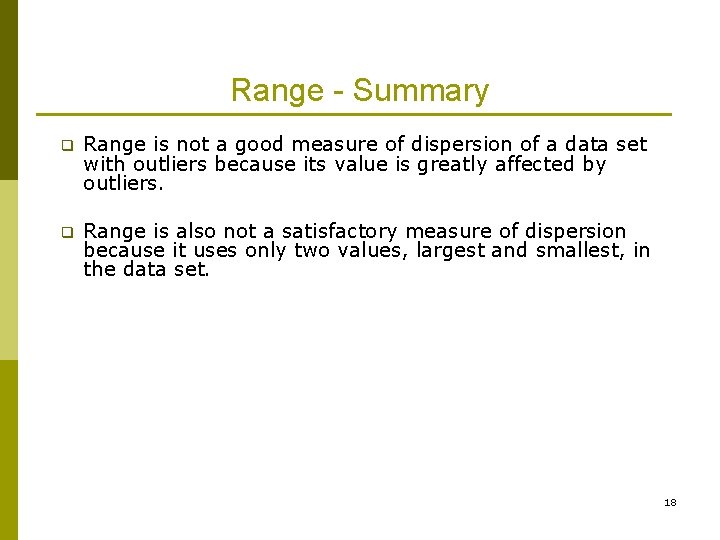 Range - Summary

❑ Range is not a good measure of dispersion of a data set with outliers because its value is greatly affected by outliers.

❑ Range is also not a satisfactory measure of dispersion because it uses only two values, largest and smallest, in the data set.

18